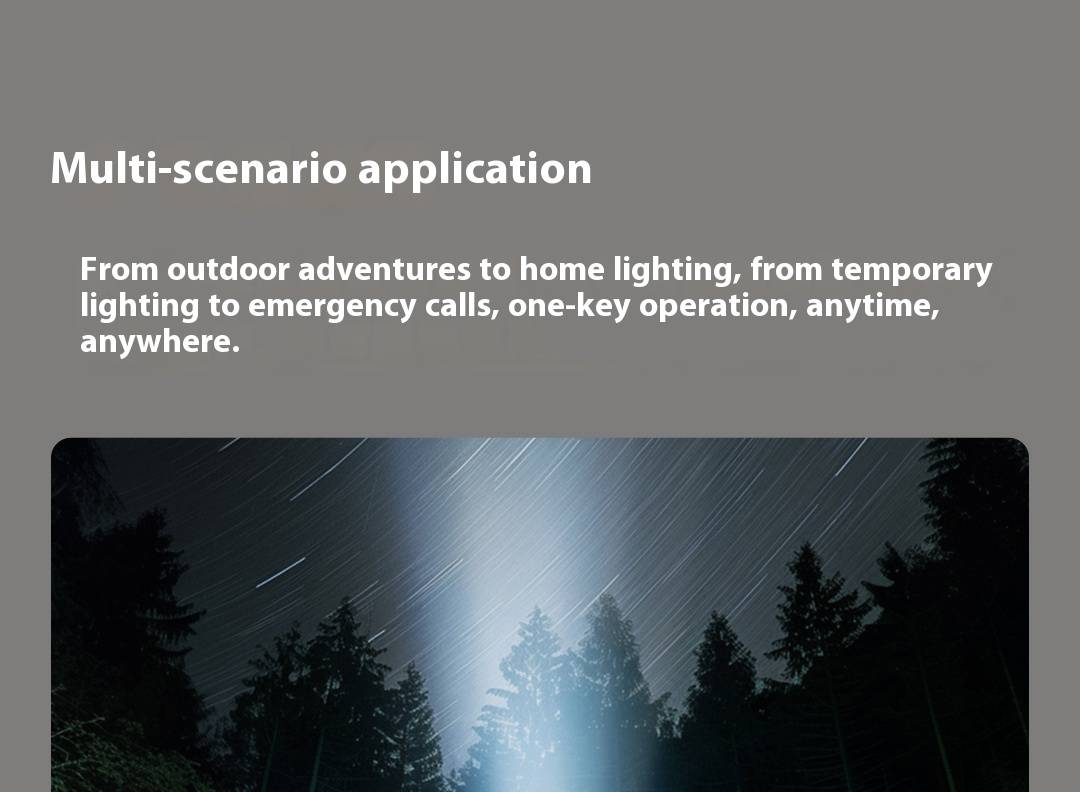 Multi-scenario application

From outdoor adventures to home lighting, from temporary lighting to emergency calls, one-key operation, anytime, anywhere.